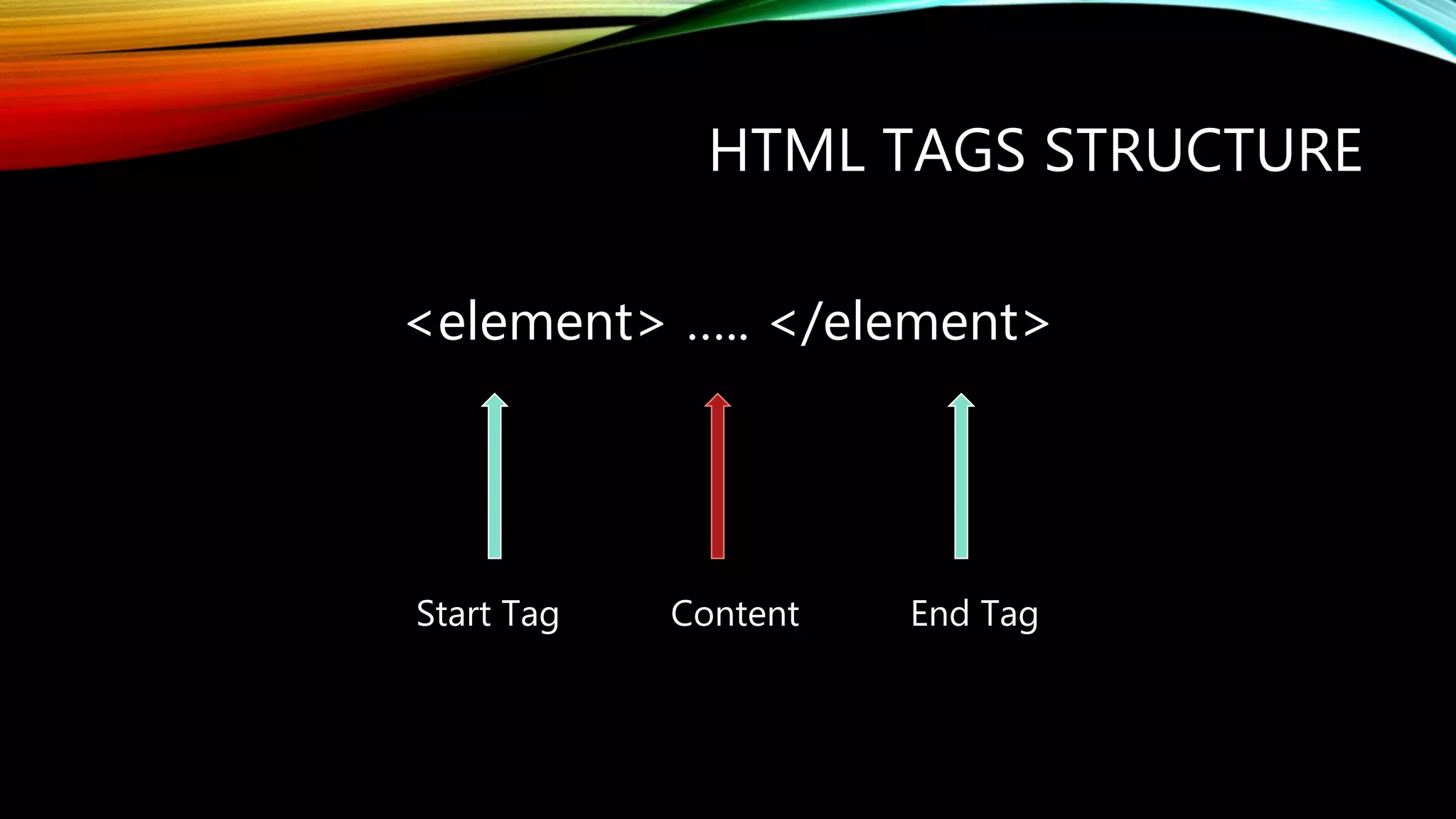 HTML TAGS STRUCTURE

<element> ….. </element>

Start Tag

Content

End Tag